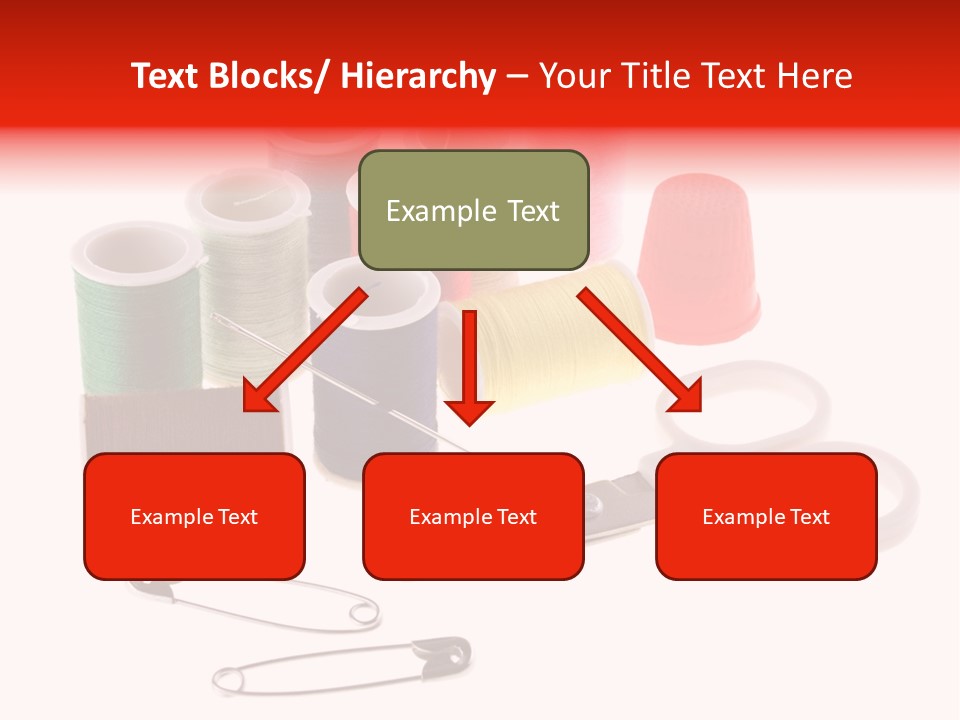 Text Blocks/ Hierarchy – Your Title Text Here

Example Text

Example Text

Example Text

Example Text